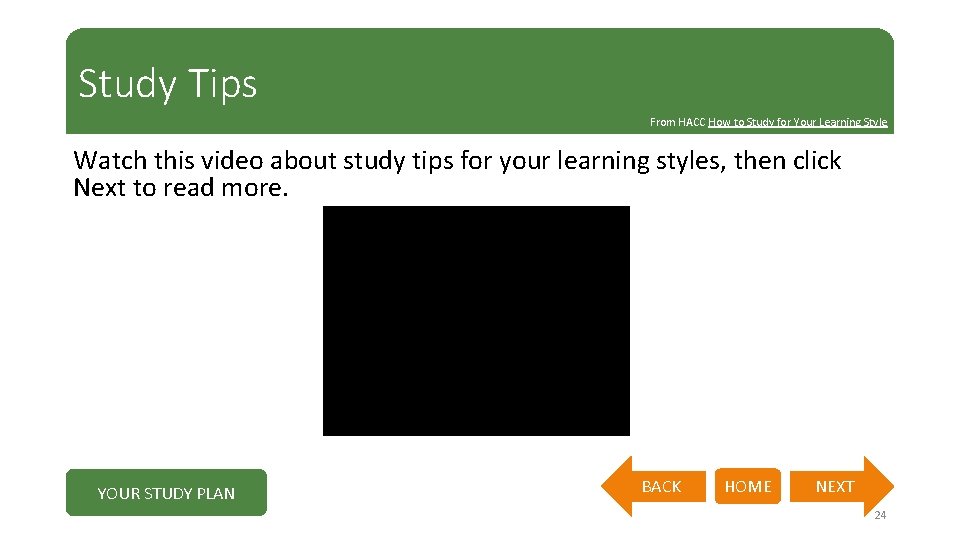 Study Tips

From HACC How to Study for Your Learning Style

Watch this video about study tips for your learning styles, then click Next to read more.

YOUR STUDY PLAN

BACK

HOME

NEXT

24